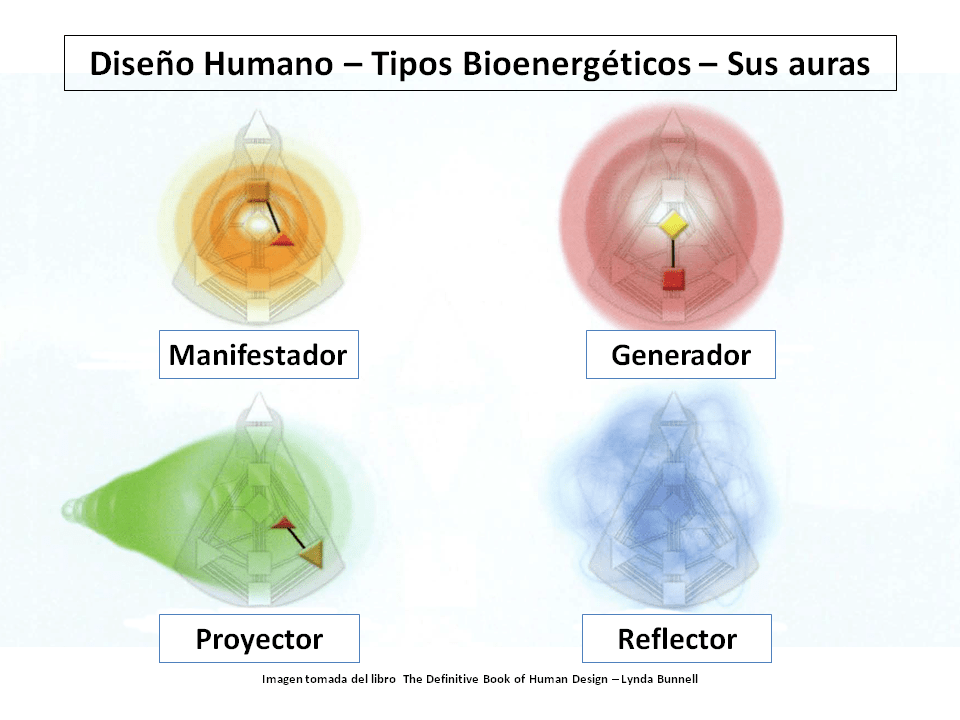 Diseño Humano – Tipos Bioenergéticos – Sus auras

Manifestador

Generador

Proyector

Reflector

Imagen tomada del libro The Definitive Book of Human Design – Lynda Bunnell